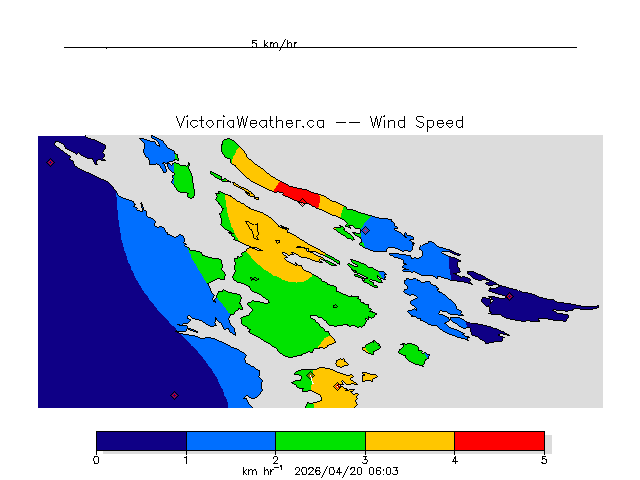 5 km/hr

VictoriaWeather.ca -- Wind Speed

0 1 2 3 4 5

km hr$^{-1}$ 2026/04/20 06:03